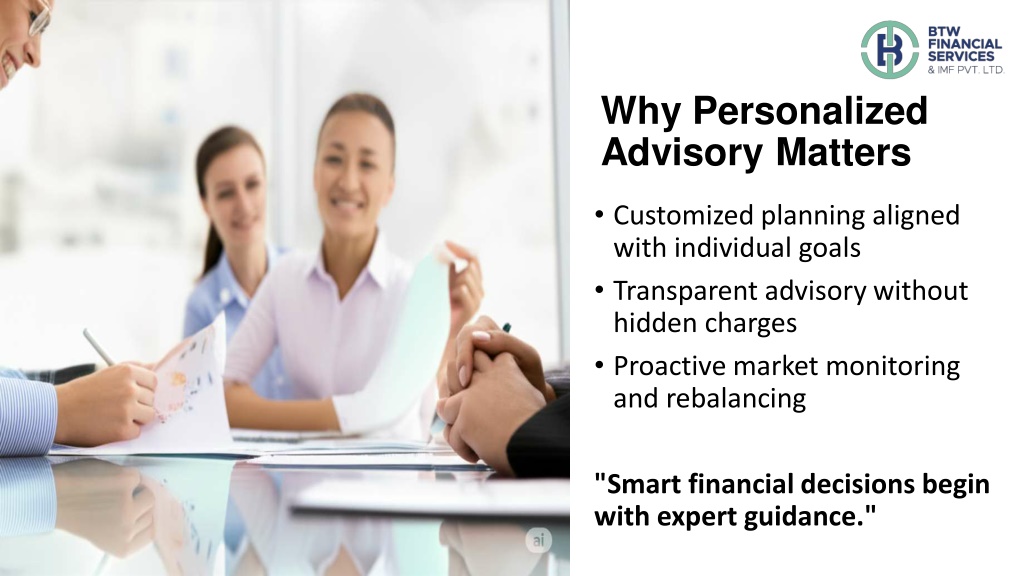 BTW FINANCIAL SERVICES & IMF PVT. LTD.

Why Personalized Advisory Matters

• Customized planning aligned with individual goals
• Transparent advisory without hidden charges
• Proactive market monitoring and rebalancing

"Smart financial decisions begin with expert guidance."

ai